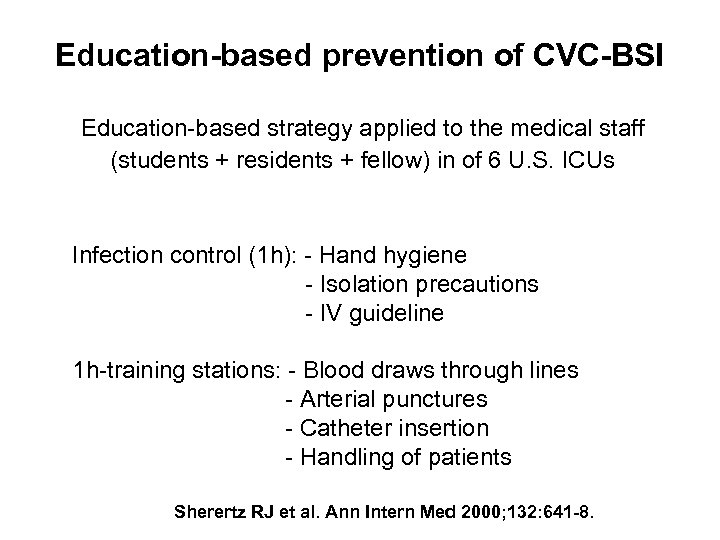 Education-based prevention of CVC-BSI

Education-based strategy applied to the medical staff (students + residents + fellow) in of 6 U.S. ICUs

Infection control (1h): - Hand hygiene
- Isolation precautions
- IV guideline

1h-training stations: - Blood draws through lines
- Arterial punctures
- Catheter insertion
- Handling of patients

Sherertz RJ et al. Ann Intern Med 2000;132:641-8.